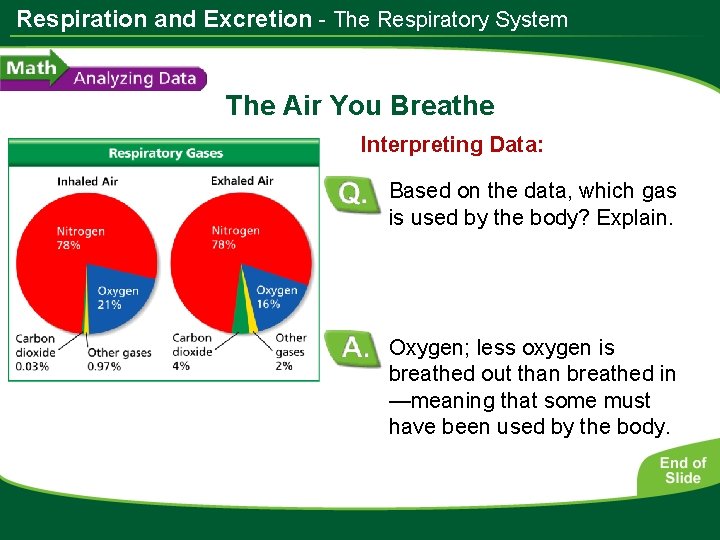 Respiration and Excretion - The Respiratory System

Math Analyzing Data

The Air You Breathe

Respiratory Gases

Inhaled Air

Nitrogen 78%

Oxygen 21%

Carbon dioxide 0.03%

Other gases 0.97%

Exhaled Air

Nitrogen 78%

Oxygen 16%

Carbon dioxide 4%

Other gases 2%

Interpreting Data:

Q. Based on the data, which gas is used by the body? Explain.

A. Oxygen; less oxygen is breathed out than breathed in —meaning that some must have been used by the body.

End of Slide